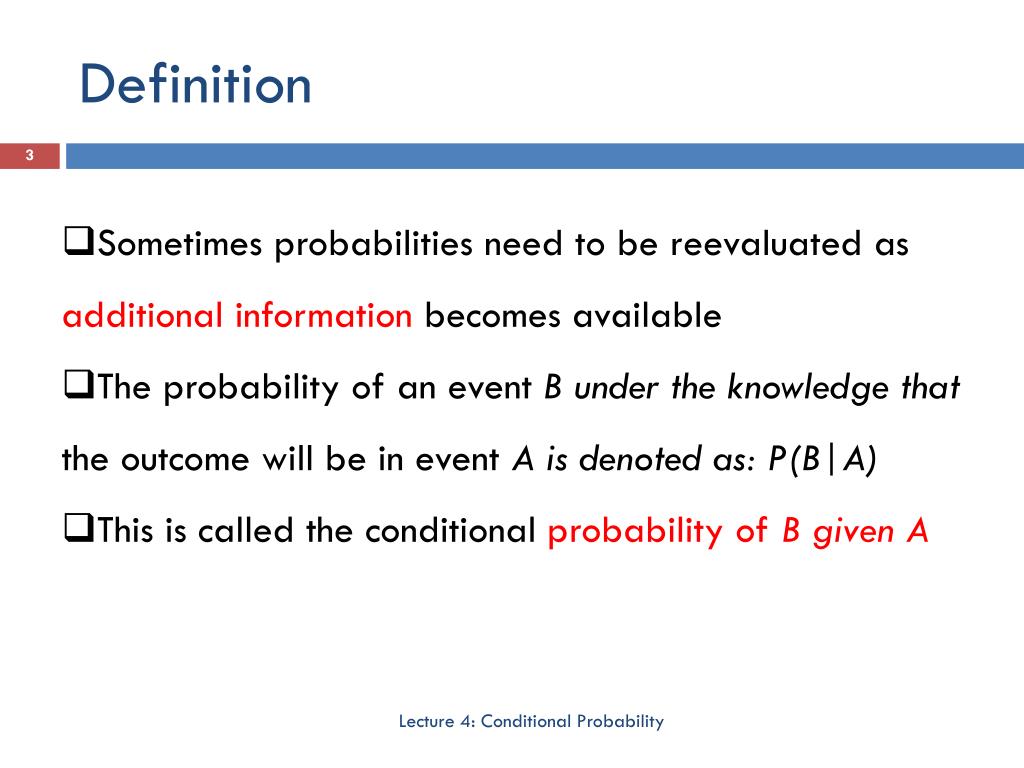 Definition

3

❑Sometimes probabilities need to be reevaluated as additional information becomes available

❑The probability of an event B under the knowledge that the outcome will be in event A is denoted as: $P(B|A)$

❑This is called the conditional probability of B given A

Lecture 4: Conditional Probability